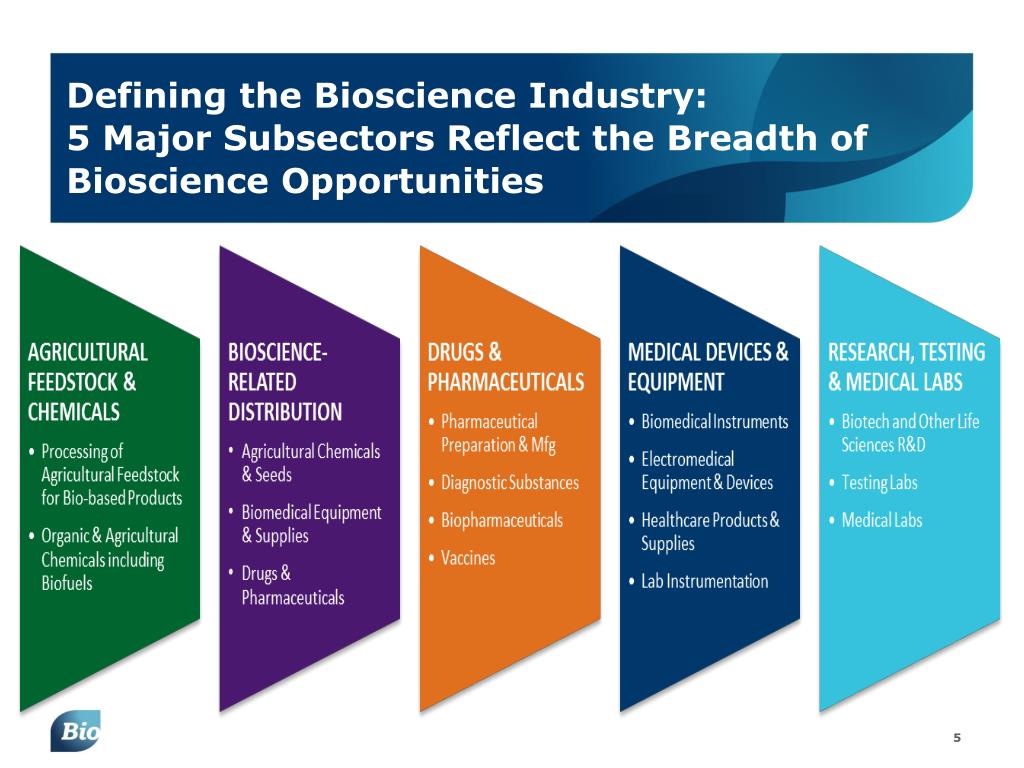 Defining the Bioscience Industry:
5 Major Subsectors Reflect the Breadth of Bioscience Opportunities

AGRICULTURAL FEEDSTOCK & CHEMICALS

• Processing of Agricultural Feedstock for Bio-based Products
• Organic & Agricultural Chemicals including Biofuels

BIOSCIENCE-RELATED DISTRIBUTION

• Agricultural Chemicals & Seeds
• Biomedical Equipment & Supplies
• Drugs & Pharmaceuticals

DRUGS & PHARMACEUTICALS

• Pharmaceutical Preparation & Mfg
• Diagnostic Substances
• Biopharmaceuticals
• Vaccines

MEDICAL DEVICES & EQUIPMENT

• Biomedical Instruments
• Electromedical Equipment & Devices
• Healthcare Products & Supplies
• Lab Instrumentation

RESEARCH, TESTING & MEDICAL LABS

• Biotech and Other Life Sciences R&D
• Testing Labs
• Medical Labs

Bio

5